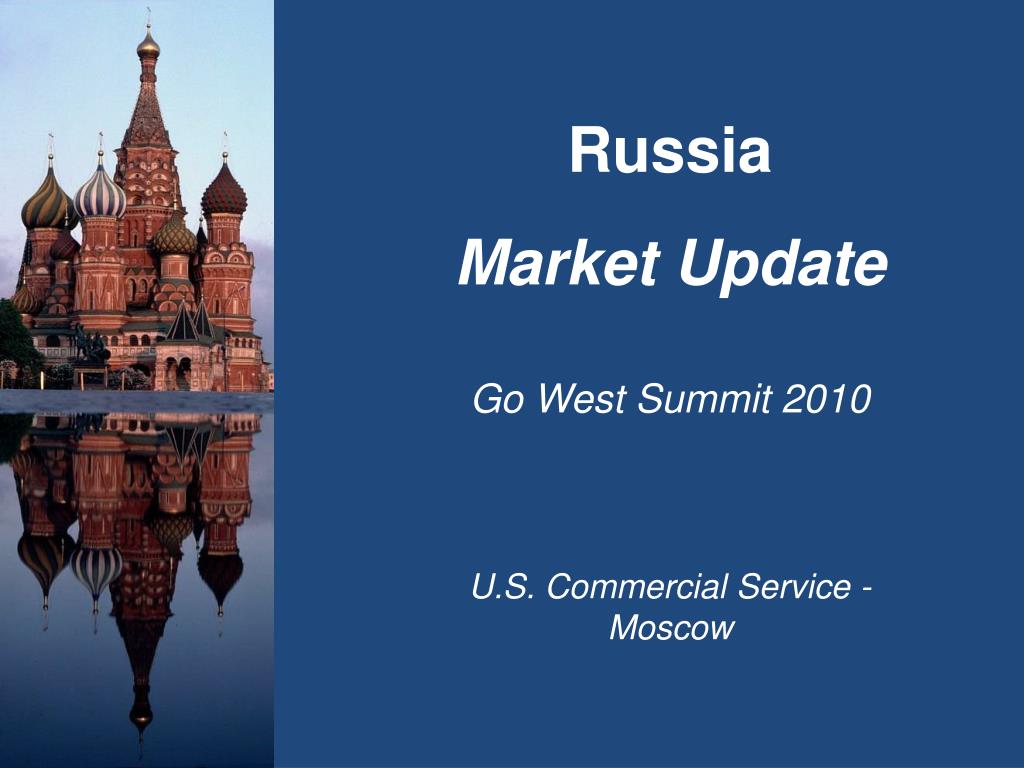 Russia

Market Update

Go West Summit 2010

U.S. Commercial Service - Moscow